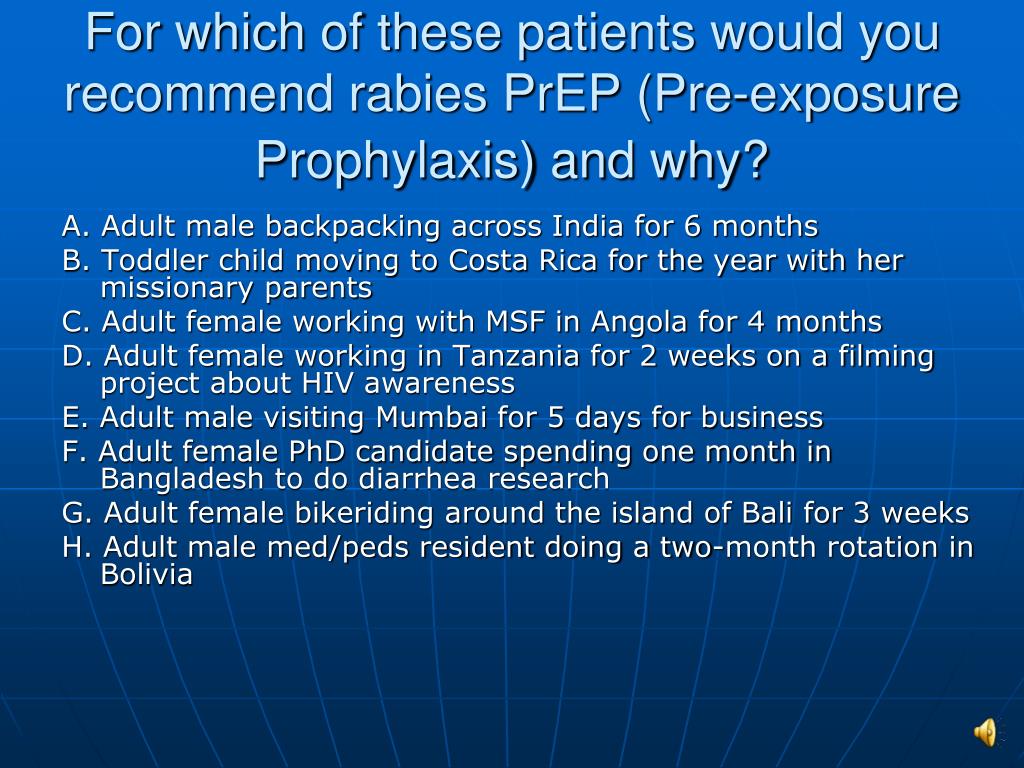 For which of these patients would you recommend rabies PrEP (Pre-exposure Prophylaxis) and why?

A. Adult male backpacking across India for 6 months
B. Toddler child moving to Costa Rica for the year with her missionary parents
C. Adult female working with MSF in Angola for 4 months
D. Adult female working in Tanzania for 2 weeks on a filming project about HIV awareness
E. Adult male visiting Mumbai for 5 days for business
F. Adult female PhD candidate spending one month in Bangladesh to do diarrhea research
G. Adult female bikeriding around the island of Bali for 3 weeks
H. Adult male med/peds resident doing a two-month rotation in Bolivia